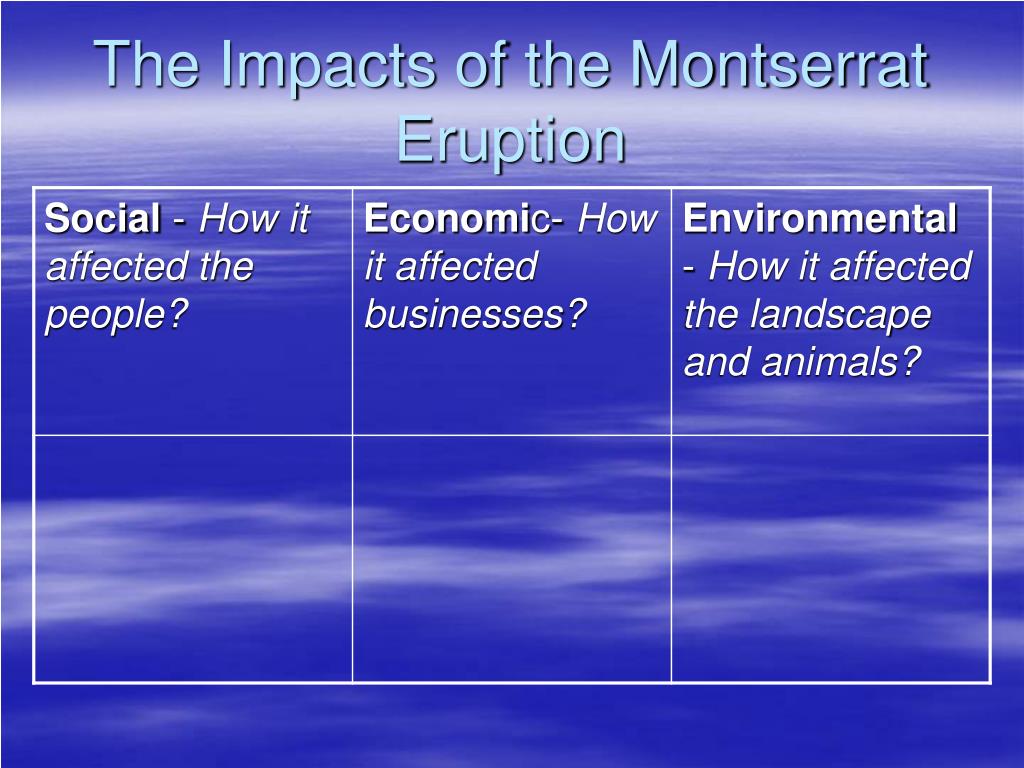 The Impacts of the Montserrat Eruption

| Social - How it affected the people? | Economic- How it affected businesses? | Environmental - How it affected the landscape and animals? |
|---|---|---|
| | | |